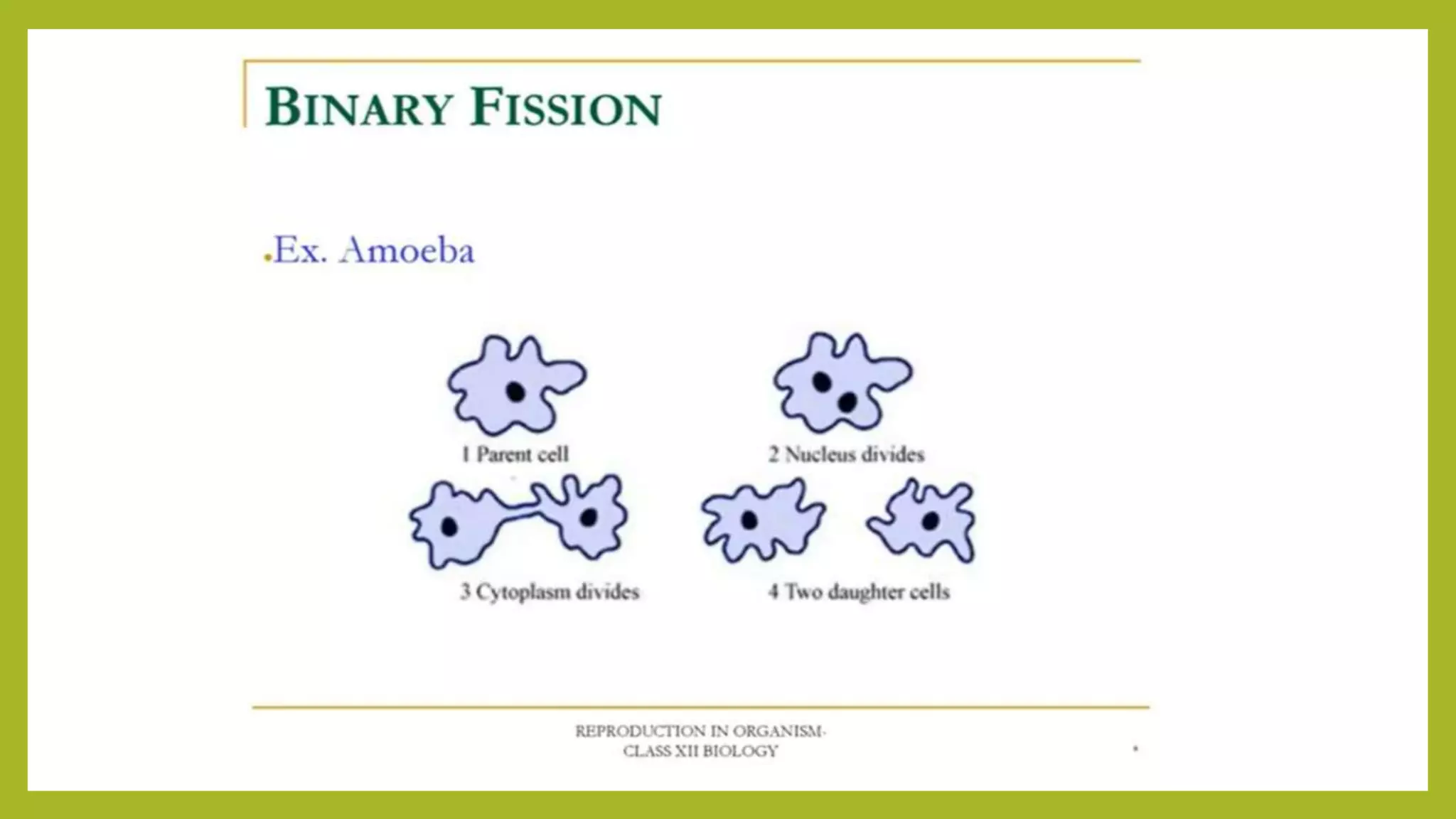 BINARY FISSION

Ex. Amoeba

1 Parent cell

2 Nucleus divides

3 Cytoplasm divides

4 Two daughter cells

REPRODUCTION IN ORGANISM-
CLASS XII BIOLOGY